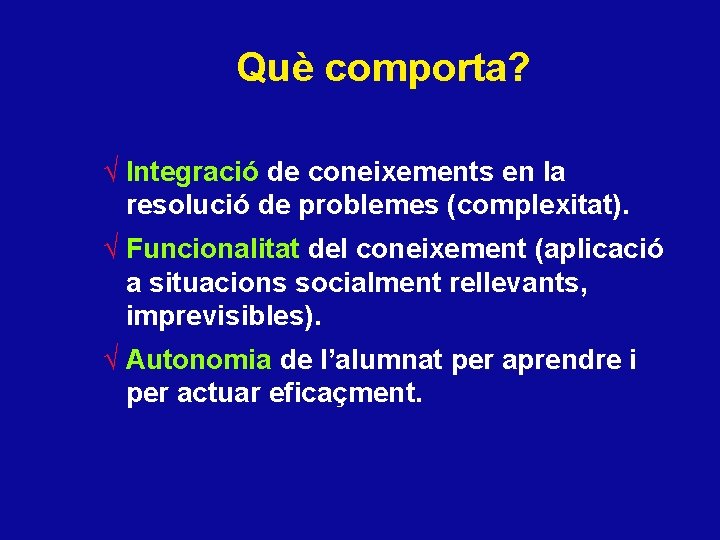 Què comporta?

√ Integració de coneixements en la resolució de problemes (complexitat).

√ Funcionalitat del coneixement (aplicació a situacions socialment rellevants, imprevisibles).

√ Autonomia de l'alumnat per aprendre i per actuar eficaçment.